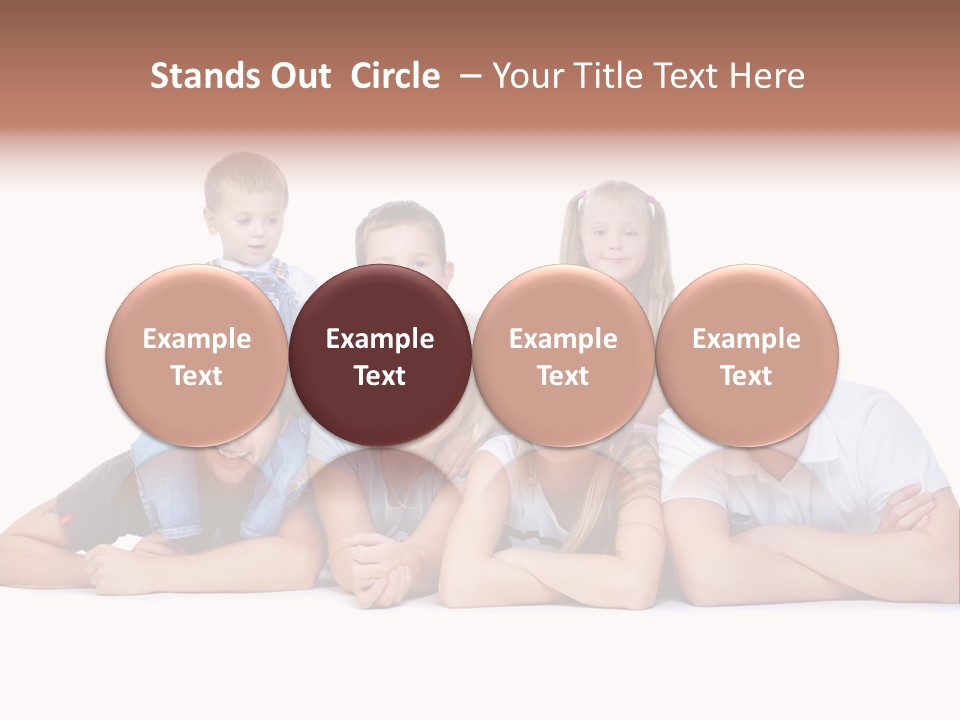 Stands Out Circle – Your Title Text Here

Example Text

Example Text

Example Text

Example Text